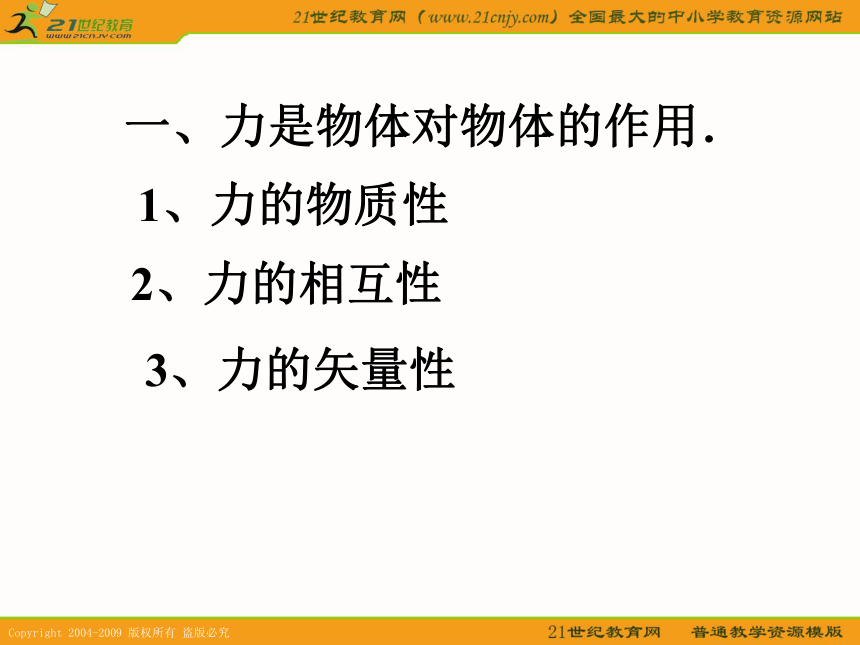 21世纪教育
www.21cnjy.com

21世纪教育网（www.21cnjy.com）全国最大的中小学教育资源网站

一、力是物体对物体的作用.

1、力的物质性

2、力的相互性

3、力的矢量性

Copyright 2004-2009 版权所有 盗版必究

21世纪教育网 普通教学资源模版